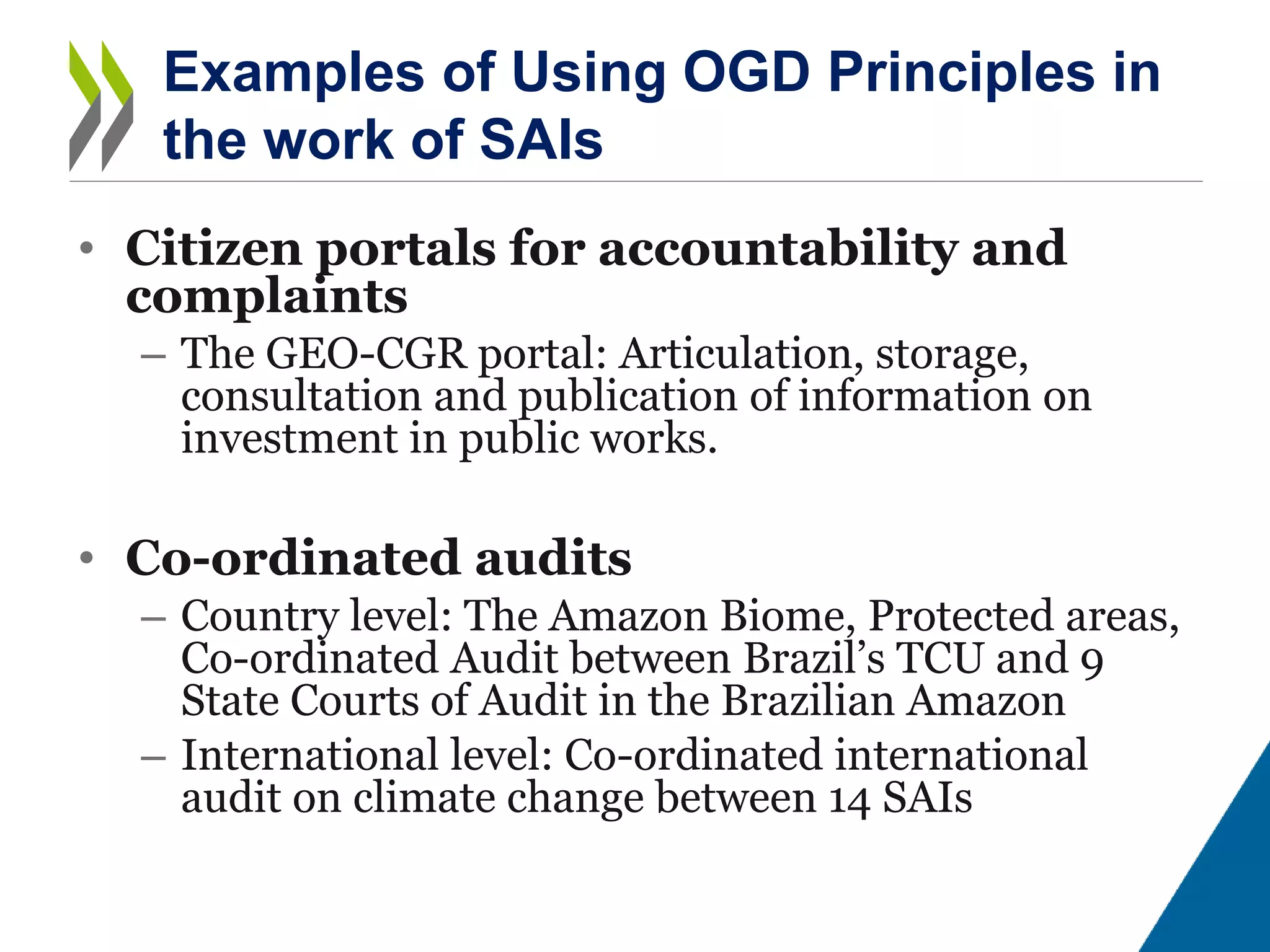 Examples of Using OGD Principles in the work of SAIs

• Citizen portals for accountability and complaints
– The GEO-CGR portal: Articulation, storage, consultation and publication of information on investment in public works.

• Co-ordinated audits
– Country level: The Amazon Biome, Protected areas, Co-ordinated Audit between Brazil's TCU and 9 State Courts of Audit in the Brazilian Amazon
– International level: Co-ordinated international audit on climate change between 14 SAIs